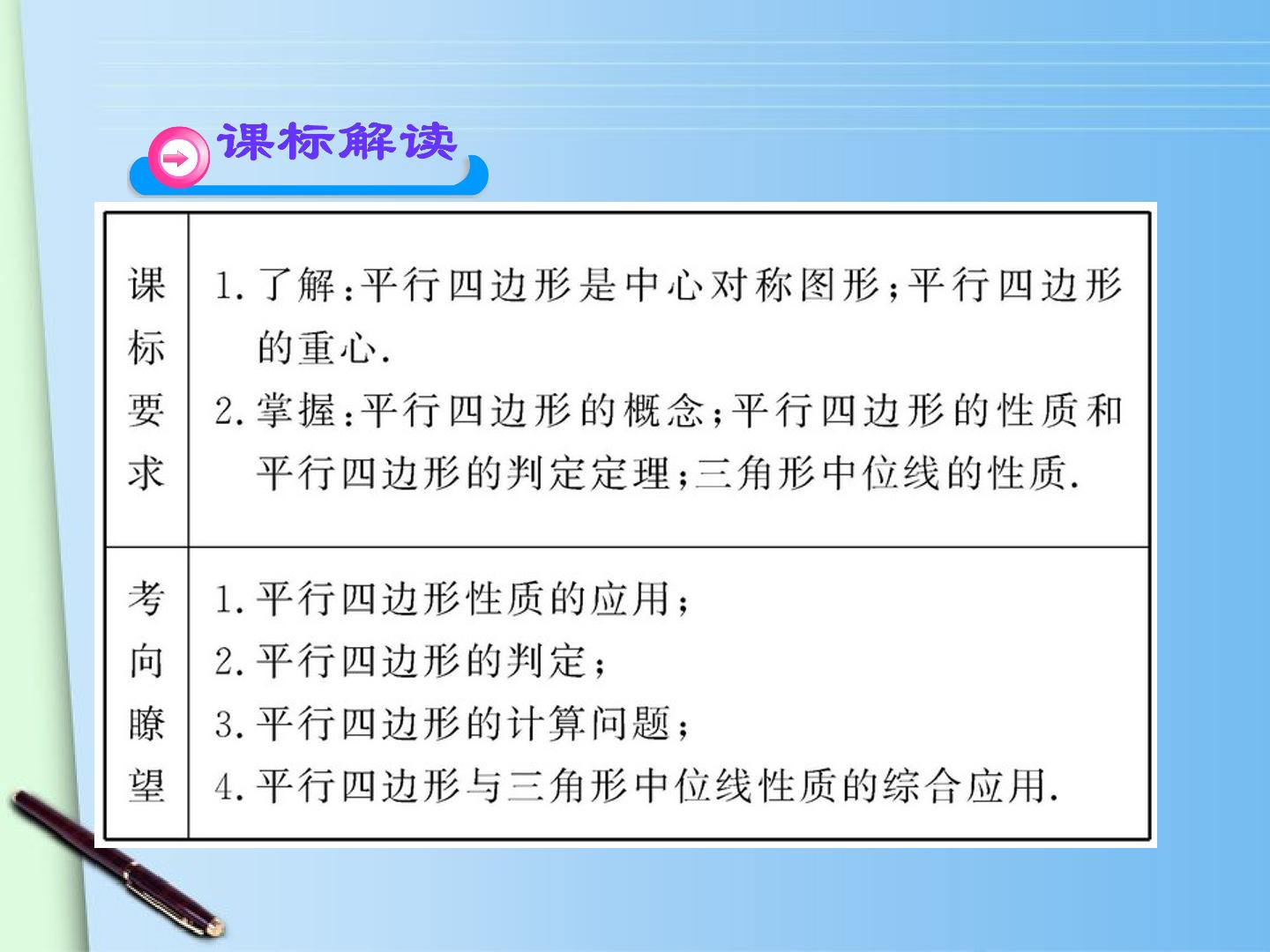 课标解读

| 课标要求 | 1.了解:平行四边形是中心对称图形;平行四边形的重心. 2.掌握:平行四边形的概念;平行四边形的性质和平行四边形的判定定理;三角形中位线的性质. |
|---|---|
| 考向瞭望 | 1.平行四边形性质的应用; 2.平行四边形的判定; 3.平行四边形的计算问题; 4.平行四边形与三角形中位线性质的综合应用. |